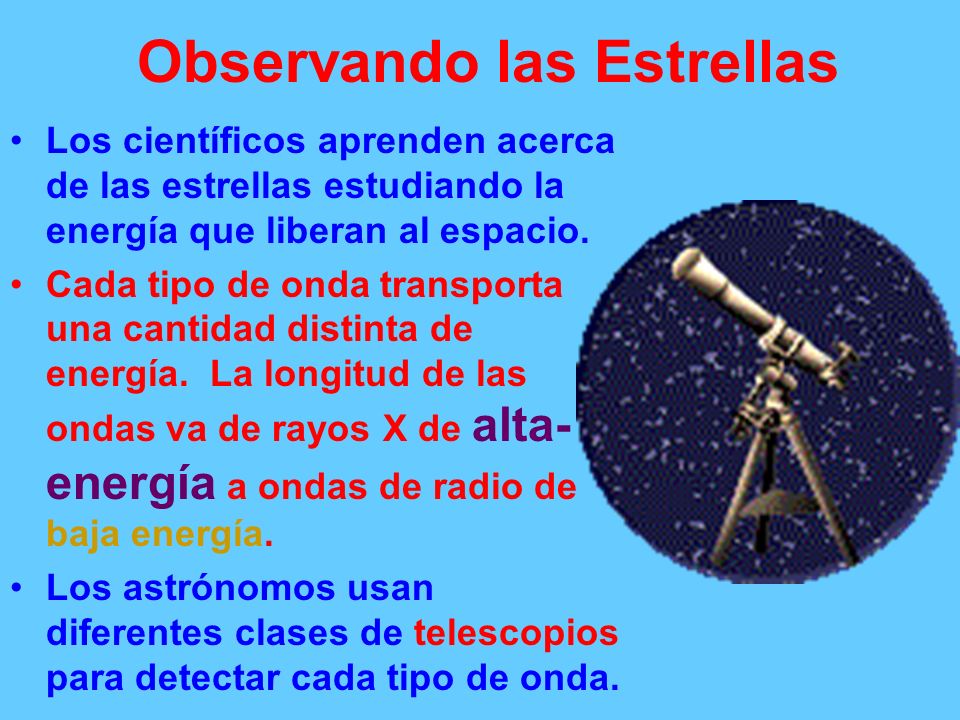 Observando las Estrellas

• Los científicos aprenden acerca de las estrellas estudiando la energía que liberan al espacio.

• Cada tipo de onda transporta una cantidad distinta de energía. La longitud de las ondas va de rayos X de alta-energía a ondas de radio de baja energía.

• Los astrónomos usan diferentes clases de telescopios para detectar cada tipo de onda.